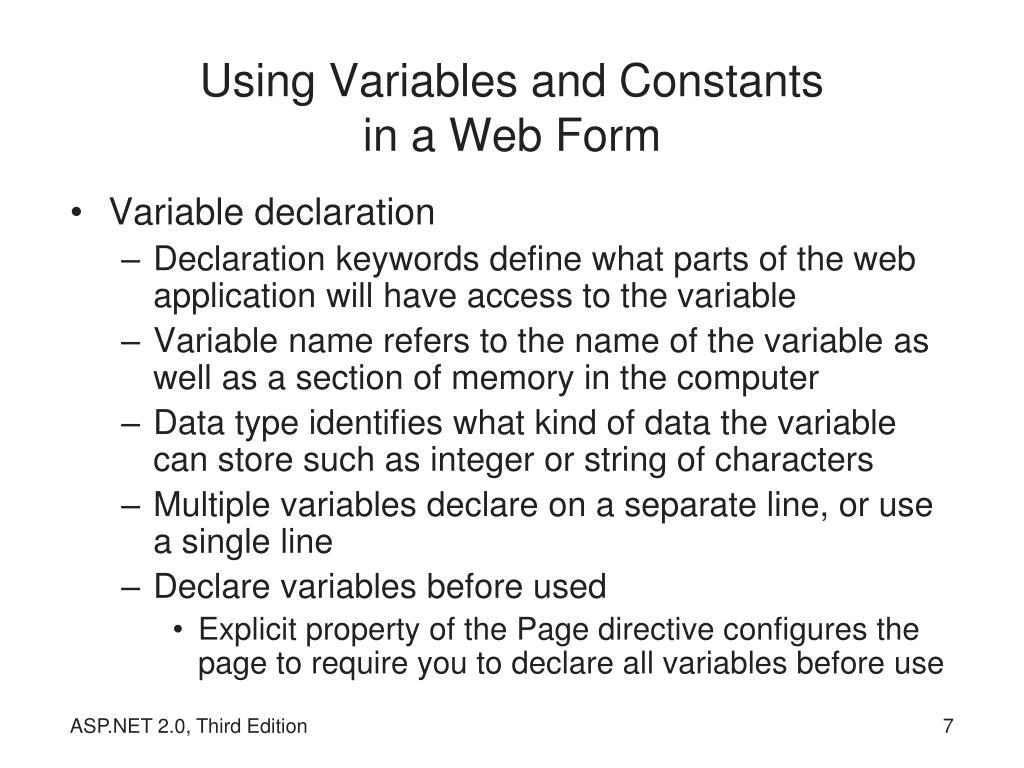 Using Variables and Constants
in a Web Form

• Variable declaration
– Declaration keywords define what parts of the web application will have access to the variable
– Variable name refers to the name of the variable as well as a section of memory in the computer
– Data type identifies what kind of data the variable can store such as integer or string of characters
– Multiple variables declare on a separate line, or use a single line
– Declare variables before used
• Explicit property of the Page directive configures the page to require you to declare all variables before use

ASP.NET 2.0, Third Edition

7